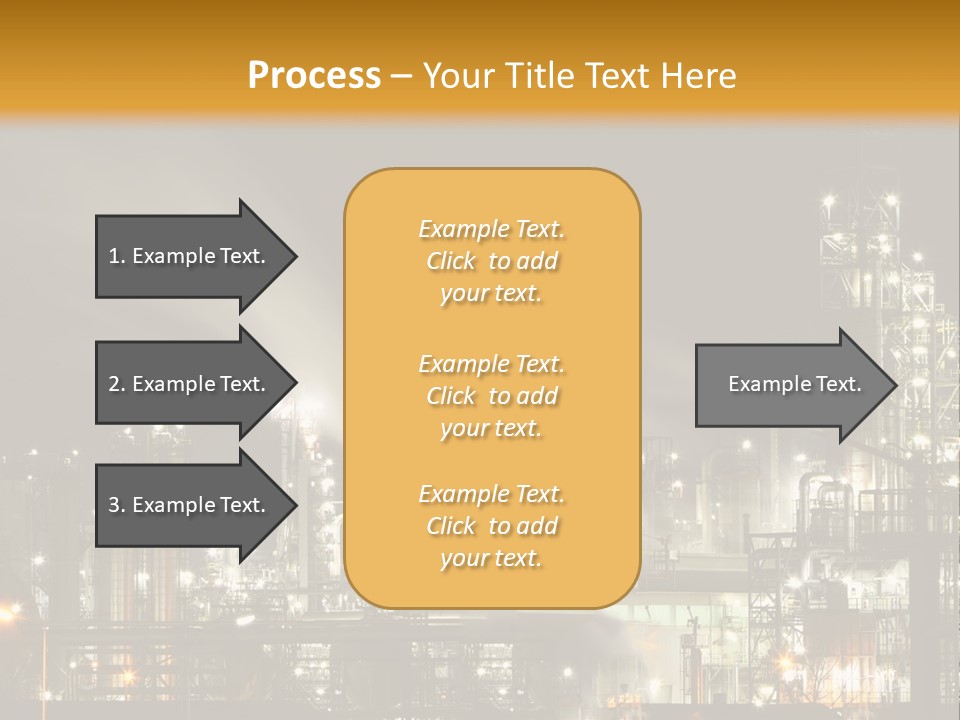 Process – Your Title Text Here

1. Example Text.

2. Example Text.

3. Example Text.

Example Text. Click to add your text.

Example Text. Click to add your text.

Example Text. Click to add your text.

Example Text.